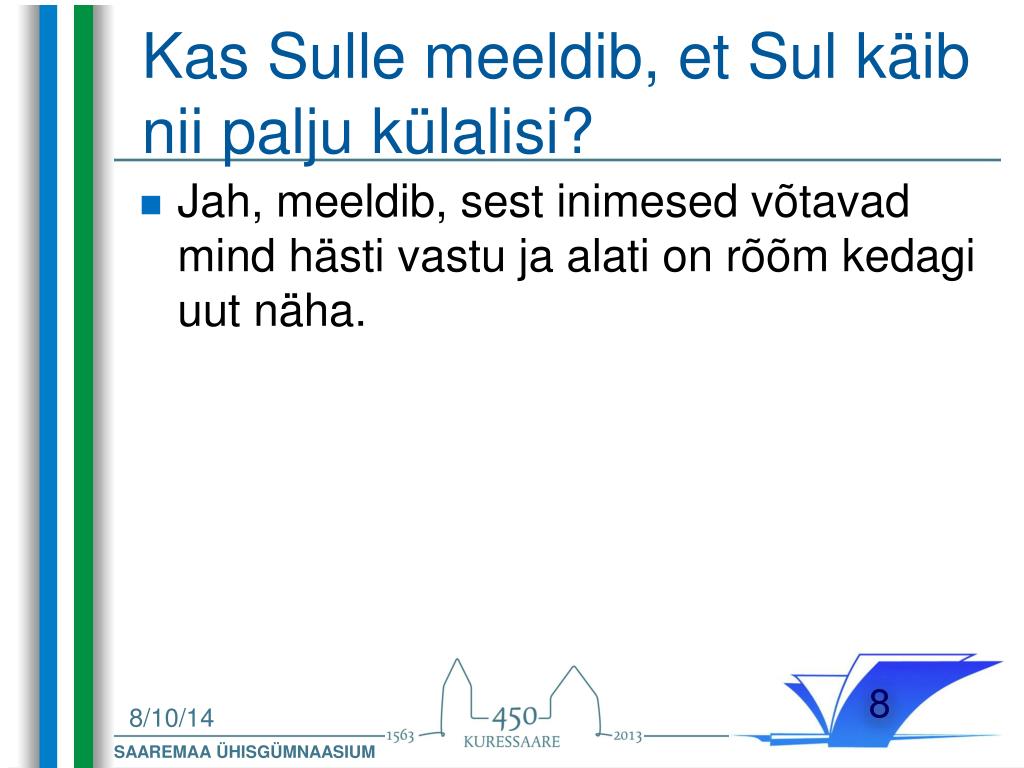 Kas Sulle meeldib, et Sul käib nii palju külalisi?

Jah, meeldib, sest inimesed võtavad mind hästi vastu ja alati on rõõm kedagi uut näha.

8/10/14

SAAREMAA ÜHISGÜMNAASIUM

1563 450 KURESSAARE 2013

8